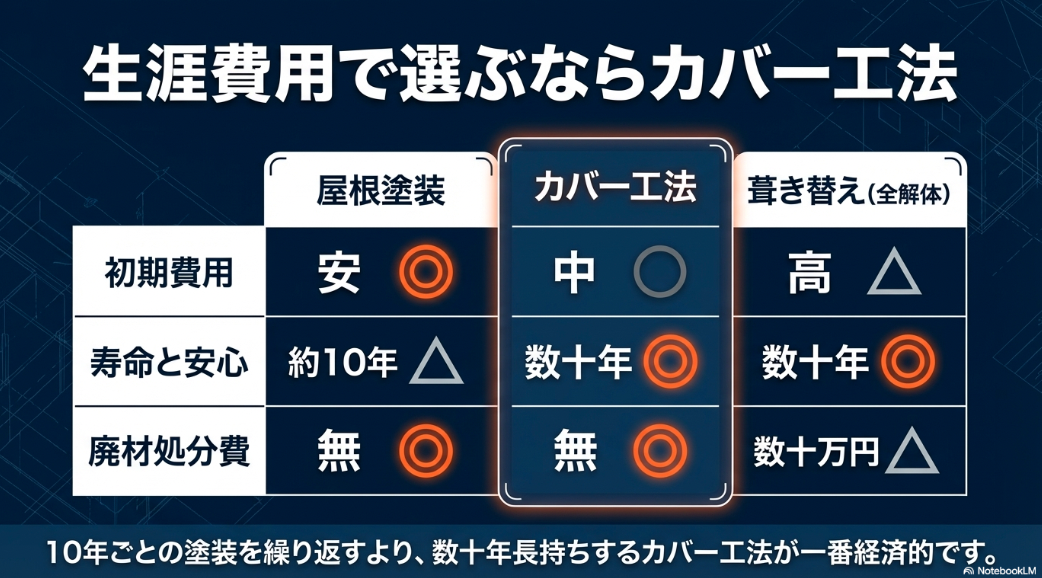 生涯費用で選ぶならカバー工法

|  | 屋根塗装 | カバー工法 | 葺き替え(全解体) |
|---|---|---|---|
| 初期費用 | 安 ◎ | 中 ○ | 高 △ |
| 寿命と安心 | 約10年 △ | 数十年 ◎ | 数十年 ◎ |
| 廃材処分費 | 無 ◎ | 無 ◎ | 数十万円 △ |

10年ごとの塗装を繰り返すより、数十年長持ちするカバー工法が一番経済的です。

NotebookLM